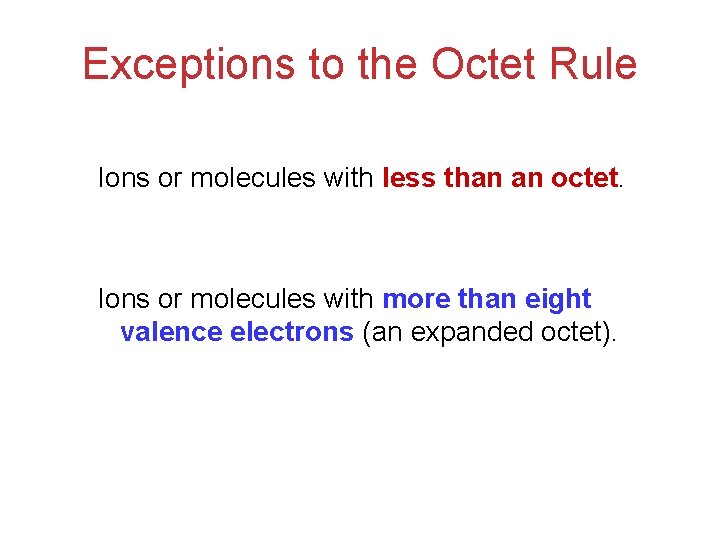 Exceptions to the Octet Rule

Ions or molecules with less than an octet.

Ions or molecules with more than eight valence electrons (an expanded octet).